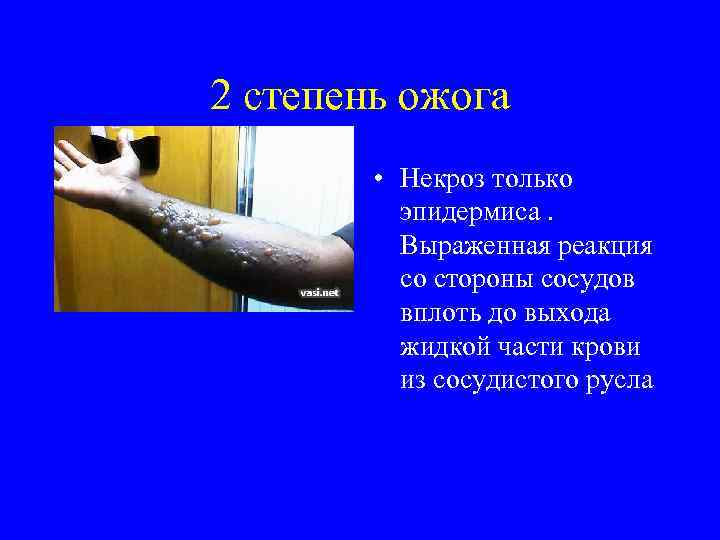 2 степень ожога

vasi.net

• Некроз только эпидермиса . Выраженная реакция со стороны сосудов вплоть до выхода жидкой части крови из сосудистого русла